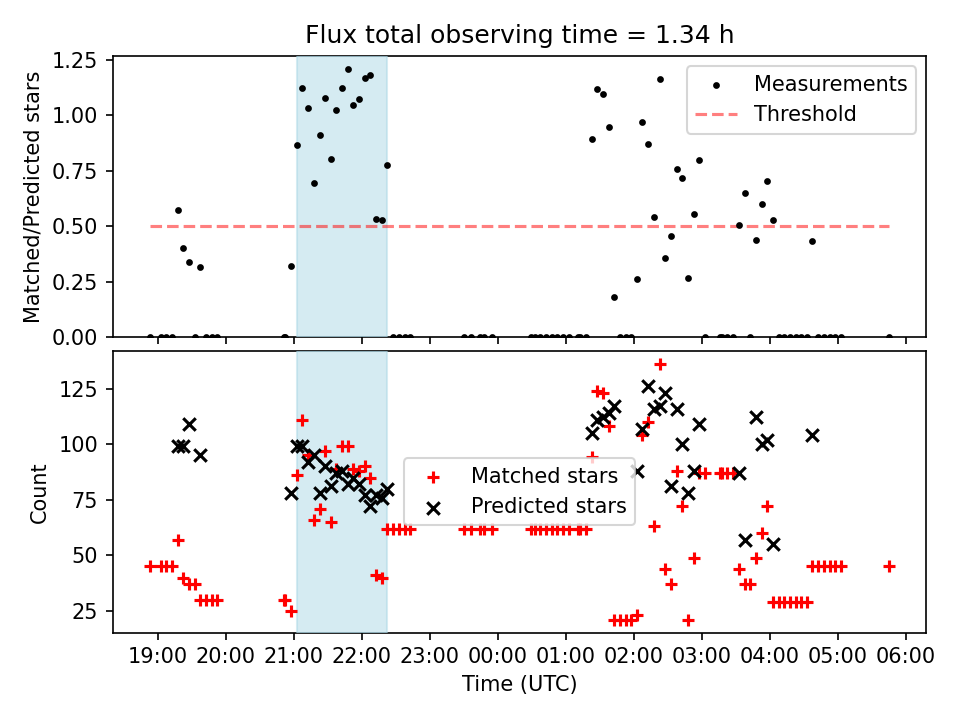 Flux total observing time = 1.34 h

Matched/Predicted stars

1.25
1.00
0.75
0.50
0.25
0.00

Measurements
Threshold

Count

125
100
75
50
25

Matched stars
Predicted stars

19:00 20:00 21:00 22:00 23:00 00:00 01:00 02:00 03:00 04:00 05:00 06:00

Time (UTC)